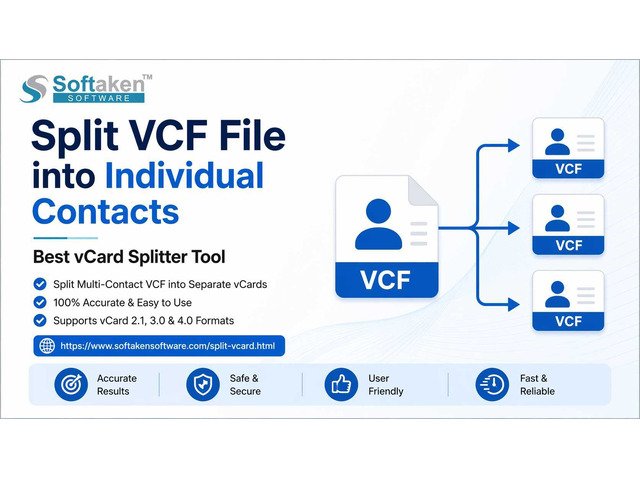 Softaken™
SOFTWARE

Split VCF File into Individual Contacts

Best vCard Splitter Tool

Split Multi-Contact VCF into Separate vCards
100% Accurate & Easy to Use
Supports vCard 2.1, 3.0 & 4.0 Formats

https://www.softakensoftware.com/split-vcard.html

VCF

VCF

VCF

VCF

Accurate Results
Safe & Secure
User Friendly
Fast & Reliable